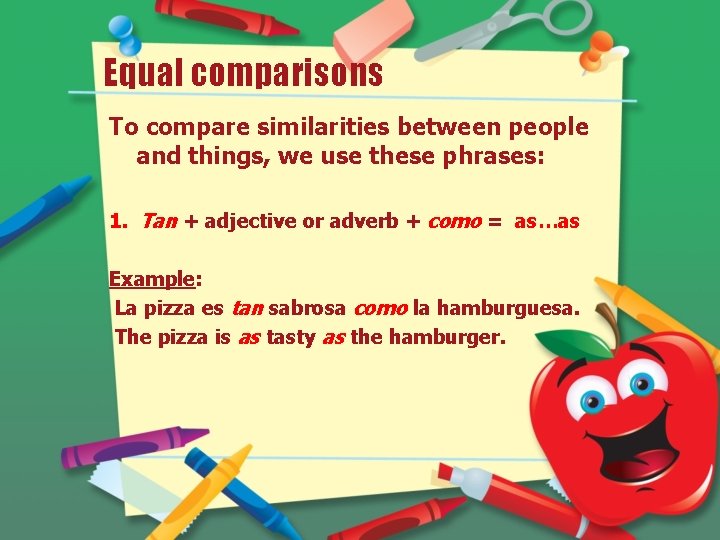 Equal comparisons

To compare similarities between people and things, we use these phrases:

1. Tan + adjective or adverb + como = as…as

Example:
La pizza es tan sabrosa como la hamburguesa.
The pizza is as tasty as the hamburger.